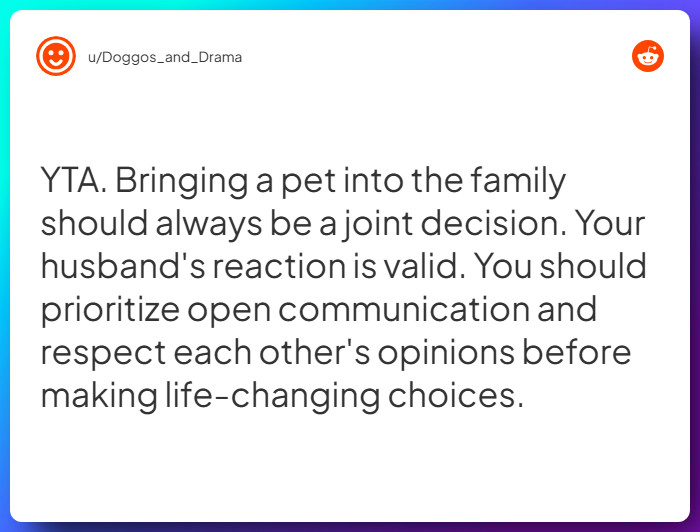 u/Doggos_and_Drama

YTA. Bringing a pet into the family should always be a joint decision. Your husband's reaction is valid. You should prioritize open communication and respect each other's opinions before making life-changing choices.